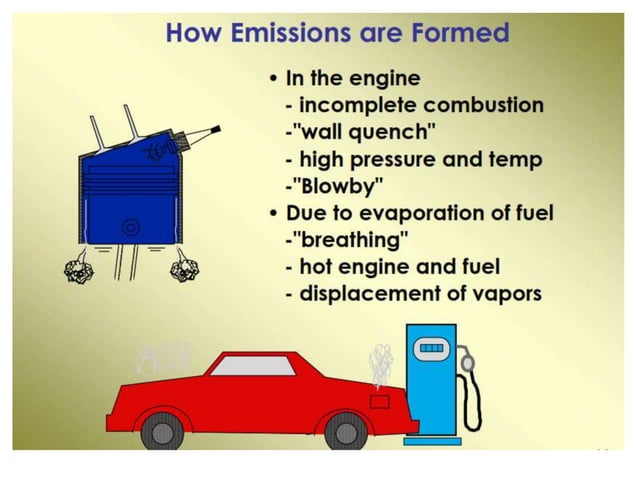 How Emissions are Formed

• In the engine
- incomplete combustion
-"wall quench"
- high pressure and temp
-"Blowby"
• Due to evaporation of fuel
-"breathing"
- hot engine and fuel
- displacement of vapors